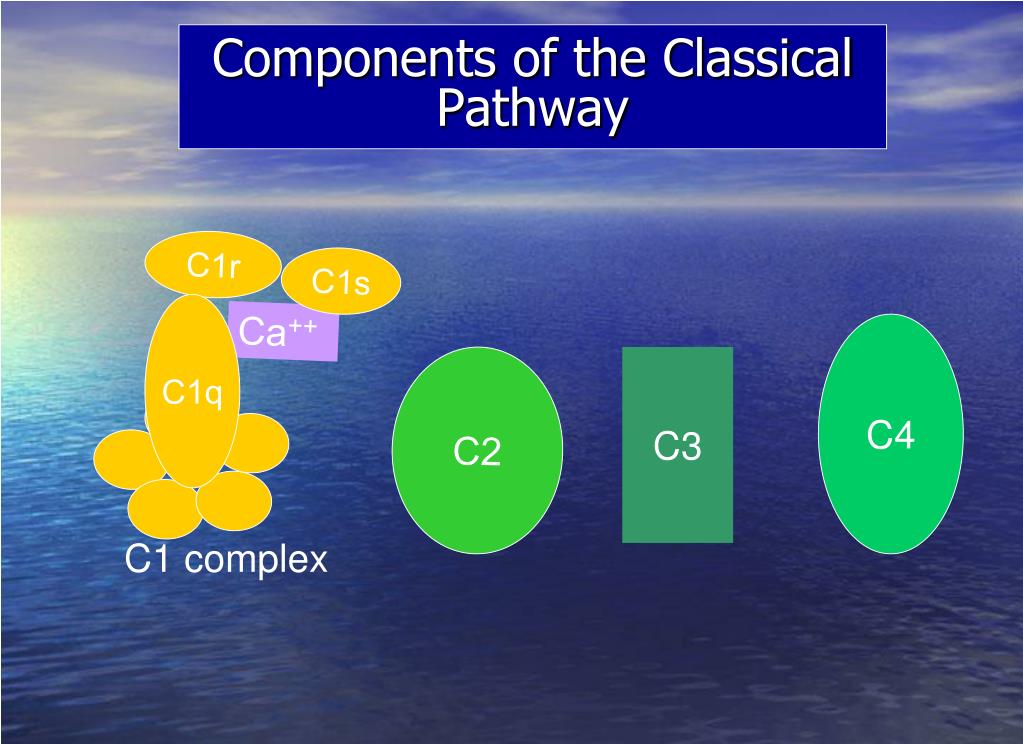 Components of the Classical Pathway

C1r

C1s

$Ca^{++}$

C1q

C1 complex

C2

C3

C4